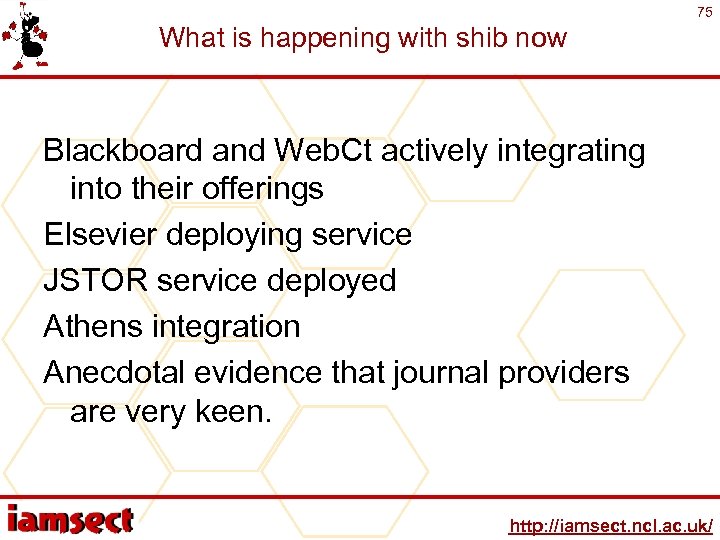 75

What is happening with shib now

Blackboard and WebCt actively integrating into their offerings

Elsevier deploying service

JSTOR service deployed

Athens integration

Anecdotal evidence that journal providers are very keen.

iamsect

http://iamsect.ncl.ac.uk/